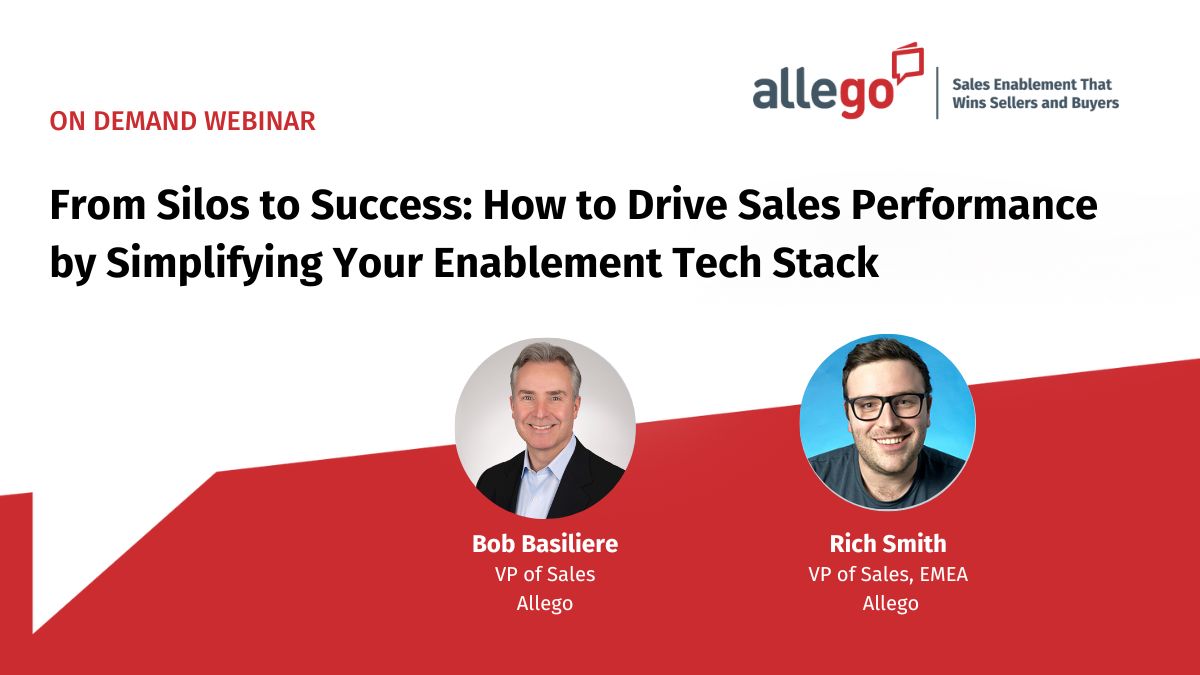 allego
Sales Enablement That Wins Sellers and Buyers

ON DEMAND WEBINAR

From Silos to Success: How to Drive Sales Performance by Simplifying Your Enablement Tech Stack

Bob Basiliere
VP of Sales
Allego

Rich Smith
VP of Sales, EMEA
Allego